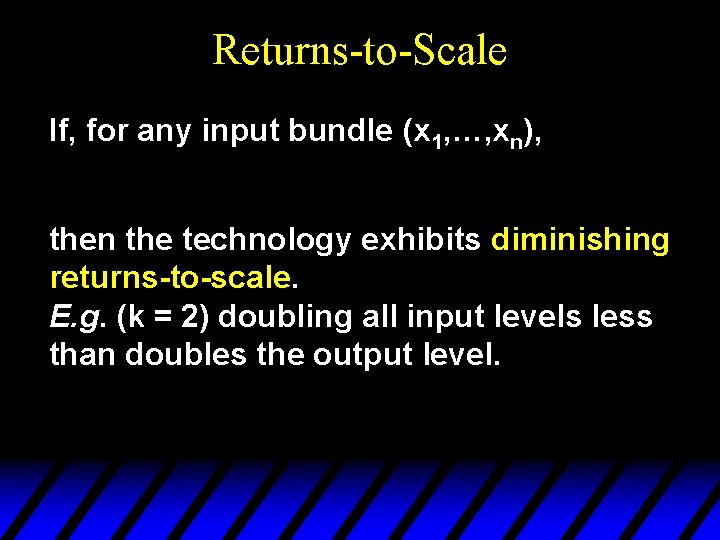 Returns-to-Scale

If, for any input bundle $(x_1,\ldots,x_n)$,

then the technology exhibits diminishing returns-to-scale.
E.g. (k = 2) doubling all input levels less than doubles the output level.